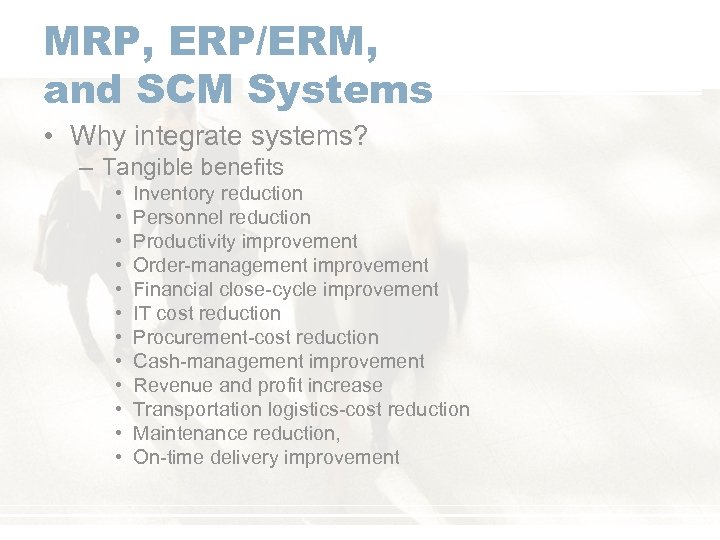 MRP, ERP/ERM, and SCM Systems

• Why integrate systems?
– Tangible benefits
• Inventory reduction
• Personnel reduction
• Productivity improvement
• Order-management improvement
• Financial close-cycle improvement
• IT cost reduction
• Procurement-cost reduction
• Cash-management improvement
• Revenue and profit increase
• Transportation logistics-cost reduction
• Maintenance reduction,
• On-time delivery improvement